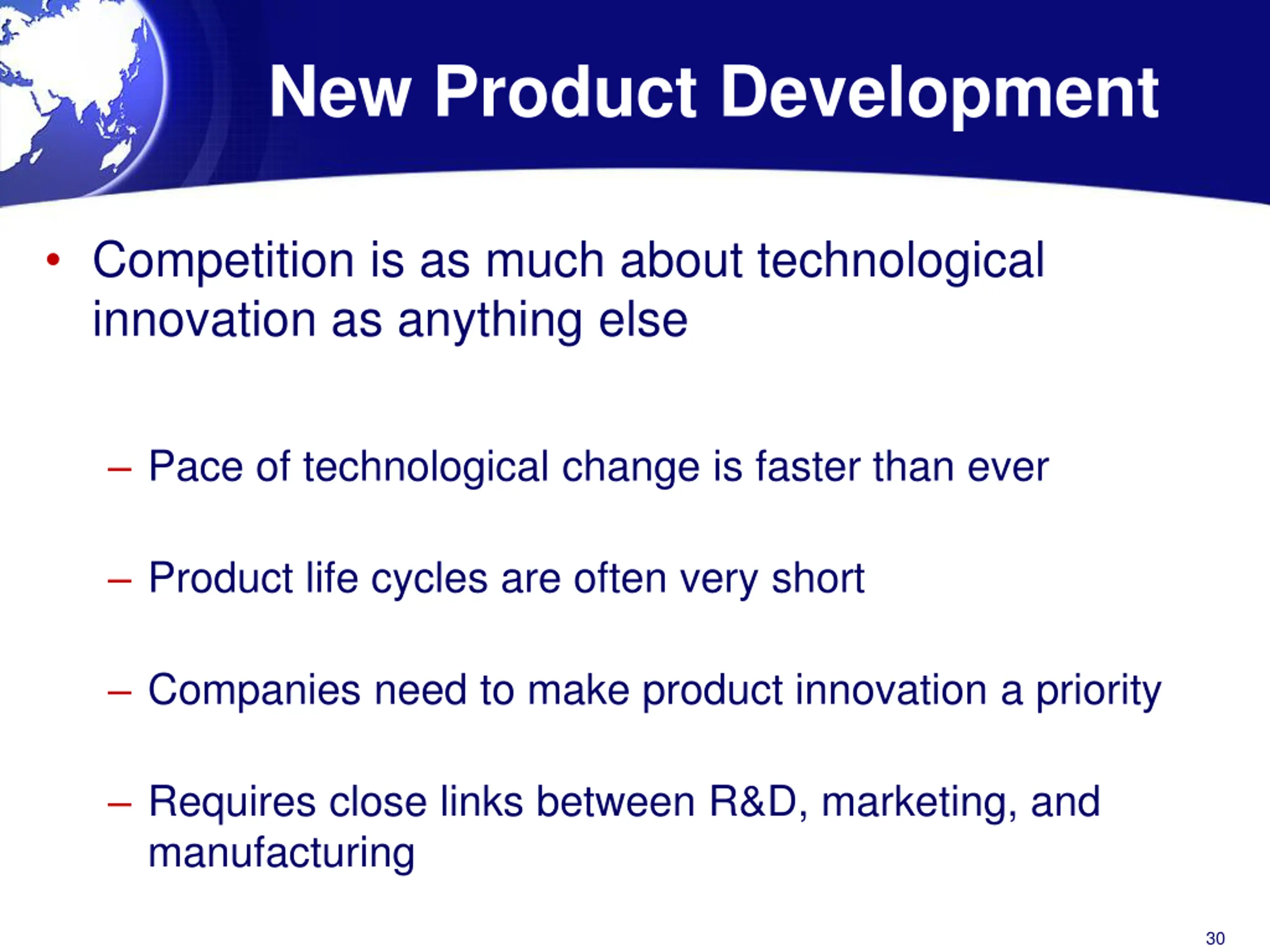 New Product Development

• Competition is as much about technological innovation as anything else

– Pace of technological change is faster than ever

– Product life cycles are often very short

– Companies need to make product innovation a priority

– Requires close links between R&D, marketing, and manufacturing

30